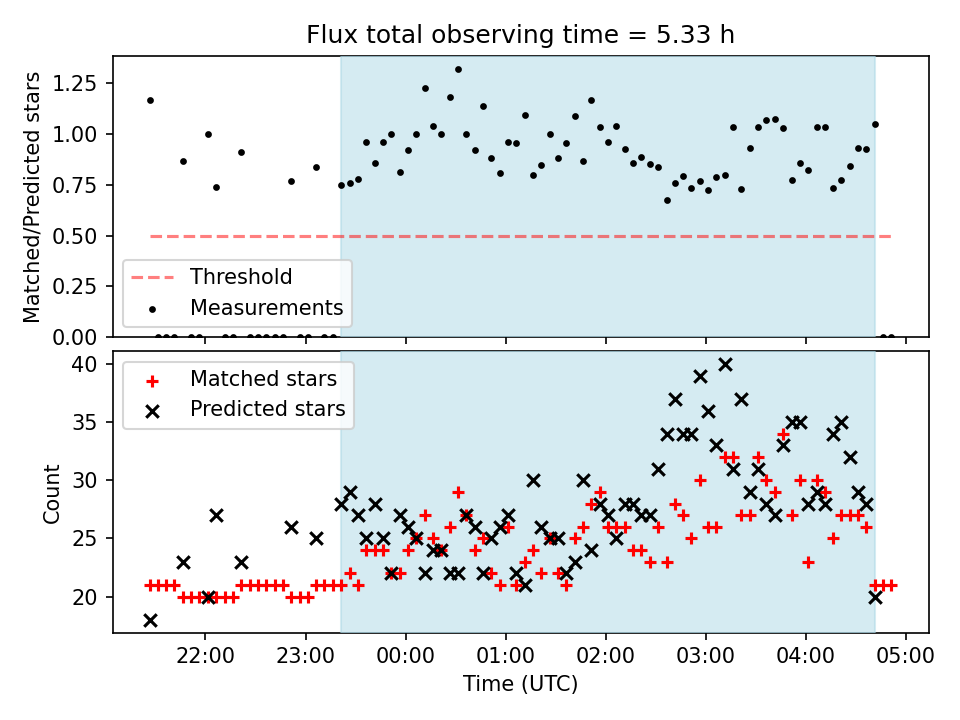 Flux total observing time = 5.33 h

Matched/Predicted stars

1.25
1.00
0.75
0.50
0.25
0.00

Threshold
Measurements

Count

40
35
30
25
20

Matched stars
Predicted stars

22:00
23:00
00:00
01:00
02:00
03:00
04:00
05:00

Time (UTC)